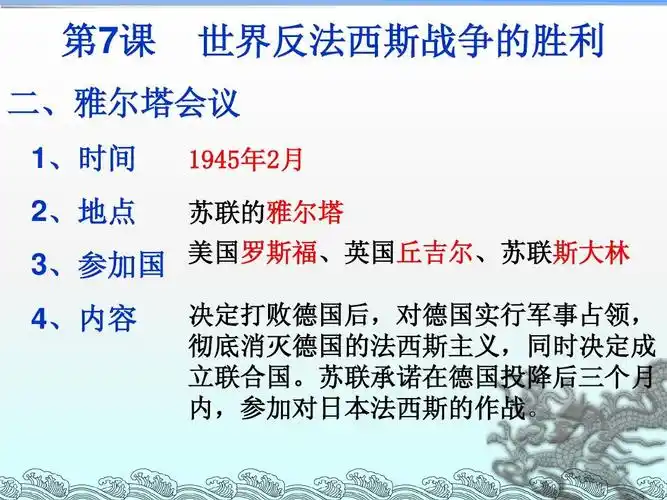 第7课　世界反法西斯战争的胜利

二、雅尔塔会议

1、时间　1945年2月

2、地点　苏联的雅尔塔

3、参加国　美国罗斯福、英国丘吉尔、苏联斯大林

4、内容　决定打败德国后，对德国实行军事占领，彻底消灭德国的法西斯主义，同时决定成立联合国。苏联承诺在德国投降后三个月内，参加对日本法西斯的作战。